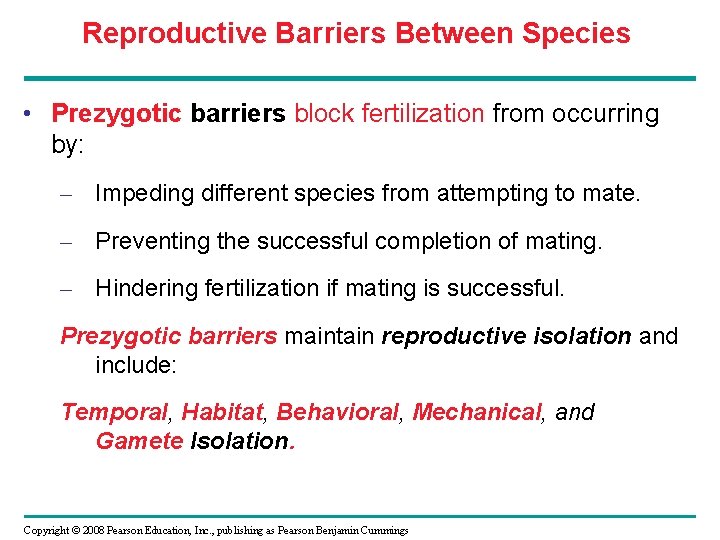 Reproductive Barriers Between Species

• Prezygotic barriers block fertilization from occurring by:

– Impeding different species from attempting to mate.

– Preventing the successful completion of mating.

– Hindering fertilization if mating is successful.

Prezygotic barriers maintain reproductive isolation and include:

Temporal, Habitat, Behavioral, Mechanical, and Gamete Isolation.

Copyright © 2008 Pearson Education, Inc., publishing as Pearson Benjamin Cummings